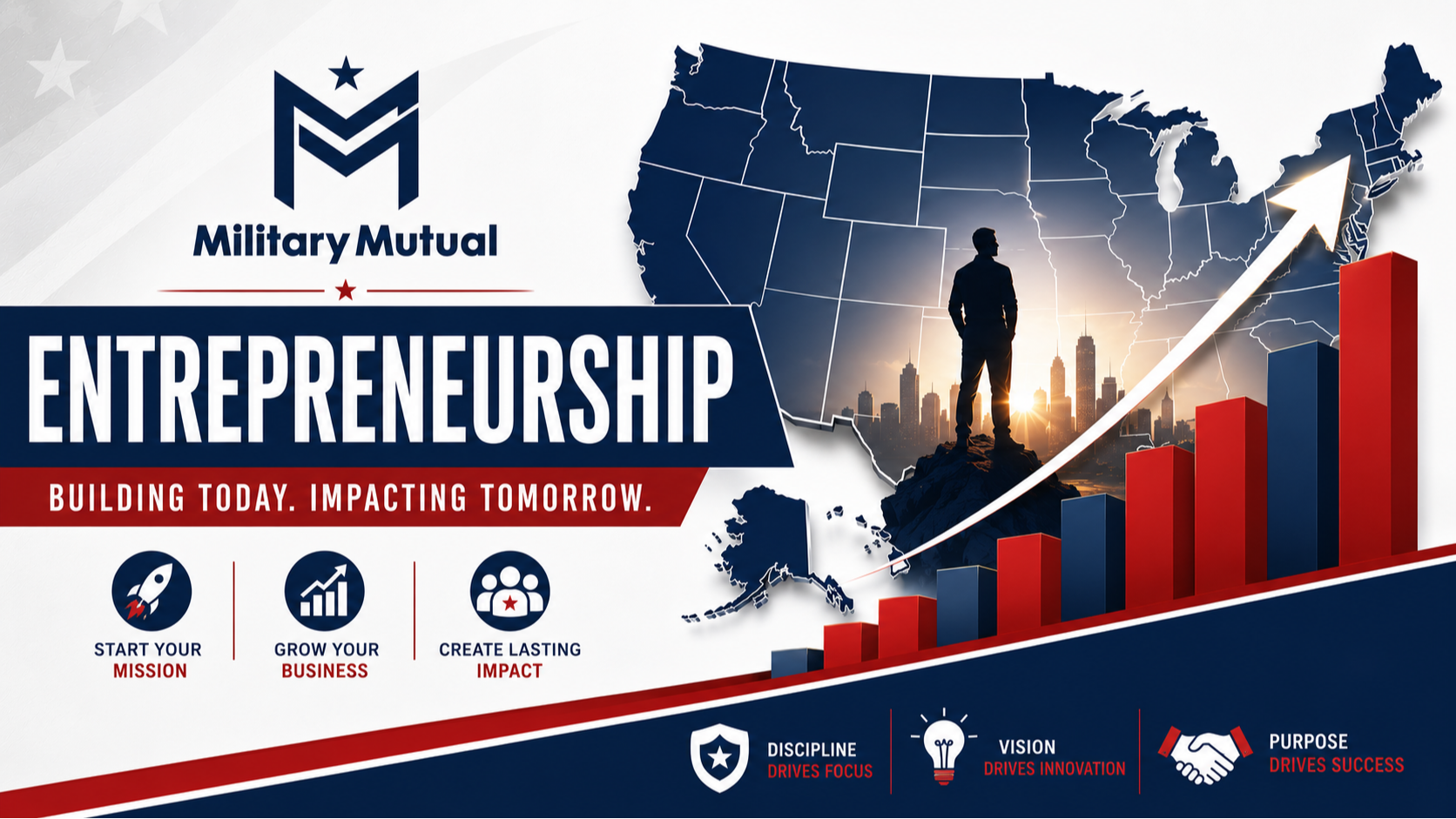 Military Mutual

ENTREPRENEURSHIP

BUILDING TODAY. IMPACTING TOMORROW.

START YOUR MISSION

GROW YOUR BUSINESS

CREATE LASTING IMPACT

DISCIPLINE DRIVES FOCUS

VISION DRIVES INNOVATION

PURPOSE DRIVES SUCCESS